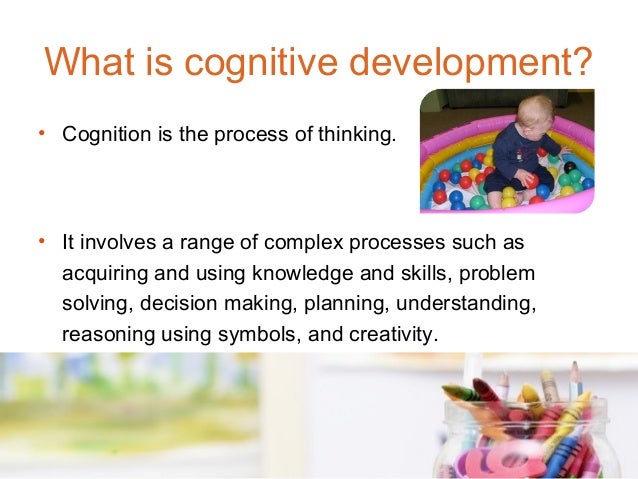 What is cognitive development?

• Cognition is the process of thinking.

• It involves a range of complex processes such as acquiring and using knowledge and skills, problem solving, decision making, planning, understanding, reasoning using symbols, and creativity.